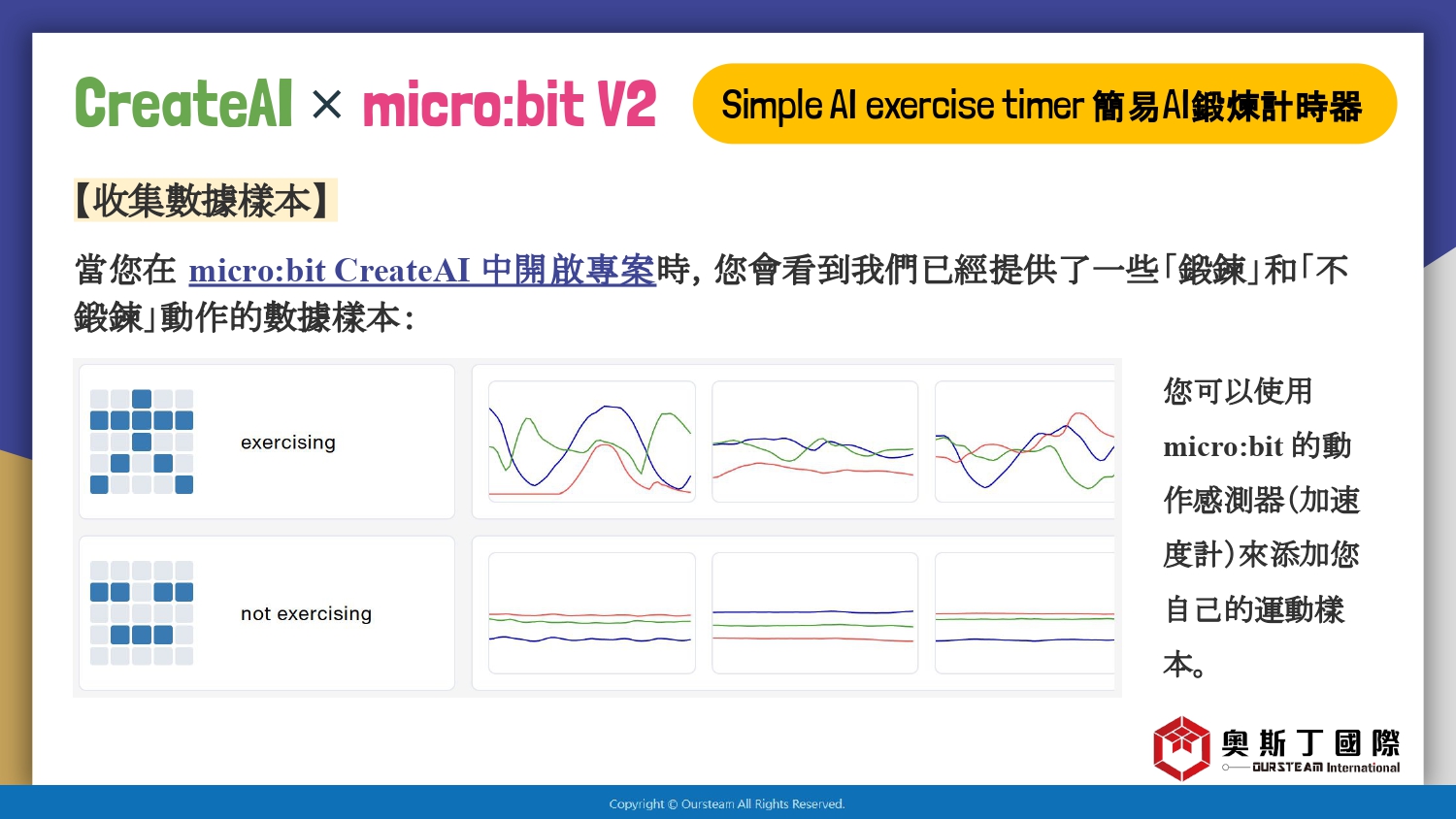 CreateAI × micro:bit V2

Simple AI exercise timer 簡易AI鍛煉計時器

【收集數據樣本】

當您在 micro:bit CreateAI 中開啟專案時，您會看到我們已經提供了一些「鍛鍊」和「不鍛鍊」動作的數據樣本：

exercising

not exercising

您可以使用 micro:bit 的動作感測器（加速度計）來添加您自己的運動樣本。

奧斯丁國際
OURSTEAM International

Copyright © Oursteam All Rights Reserved.